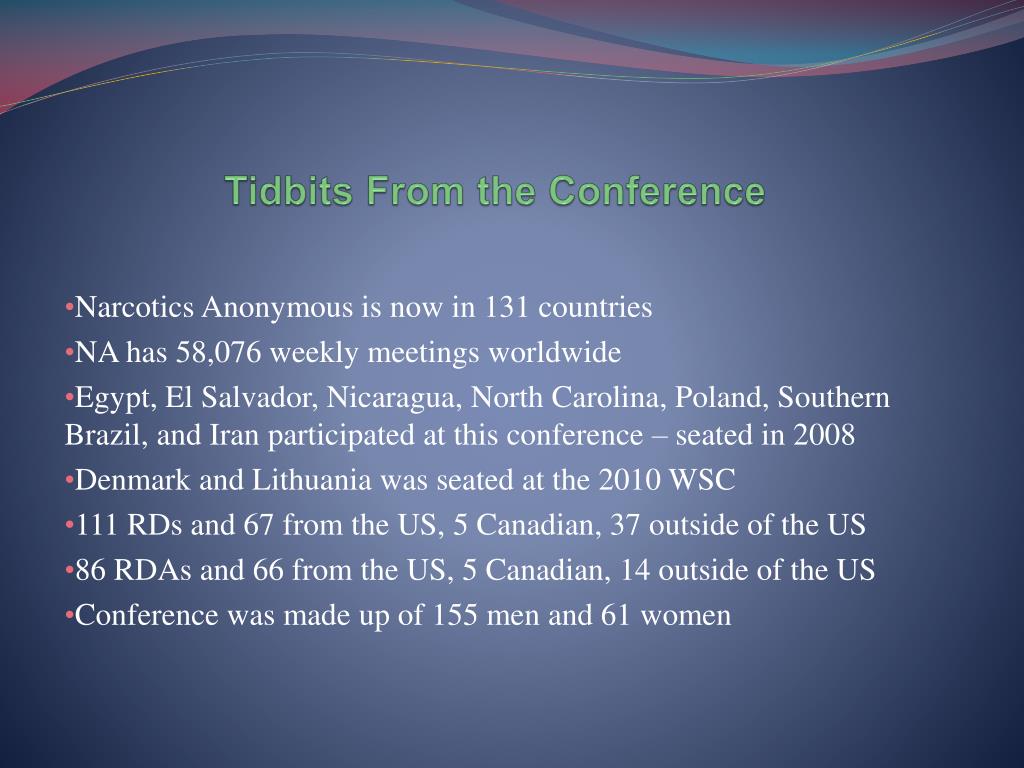 Tidbits From the Conference

•Narcotics Anonymous is now in 131 countries

•NA has 58,076 weekly meetings worldwide

•Egypt, El Salvador, Nicaragua, North Carolina, Poland, Southern Brazil, and Iran participated at this conference – seated in 2008

•Denmark and Lithuania was seated at the 2010 WSC

•111 RDs and 67 from the US, 5 Canadian, 37 outside of the US

•86 RDAs and 66 from the US, 5 Canadian, 14 outside of the US

•Conference was made up of 155 men and 61 women